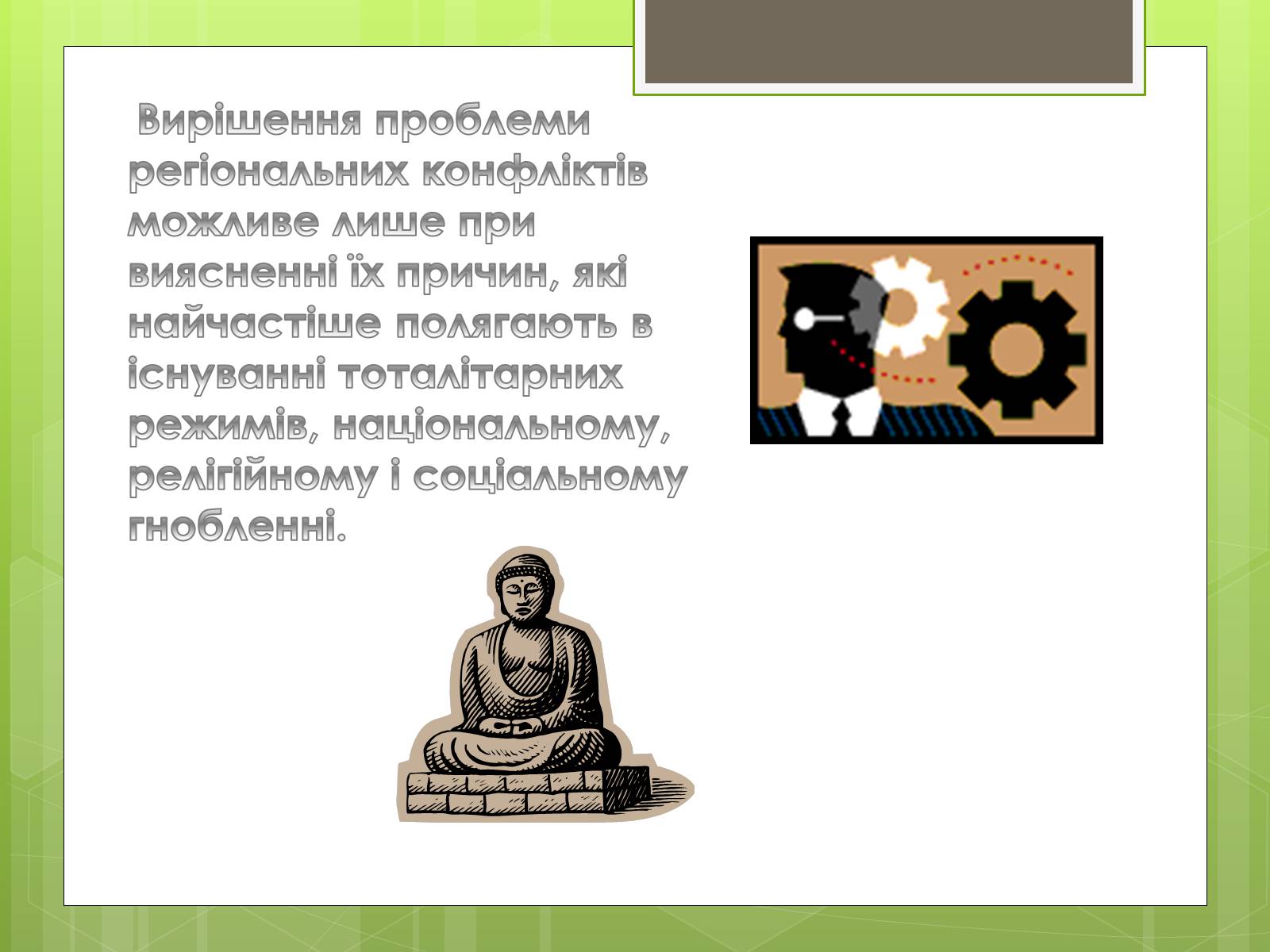 Вирішення проблеми регіональних конфліктів можливе лише при виясненні їх причин, які найчастіше полягають в існуванні тоталітарних режимів, національному, релігійному і соціальному гнобленні.